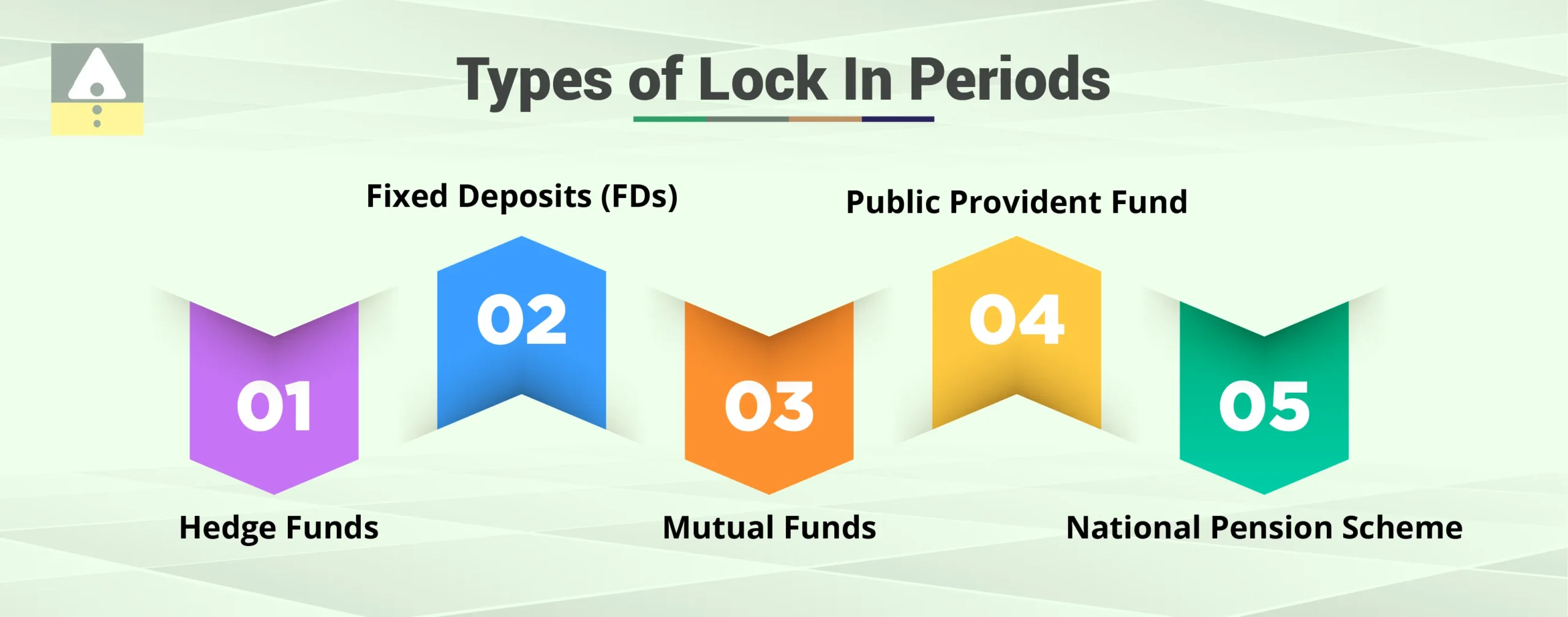 Types of Lock In Periods

Fixed Deposits (FDs)

Public Provident Fund

01

02

03

04

05

Hedge Funds

Mutual Funds

National Pension Scheme